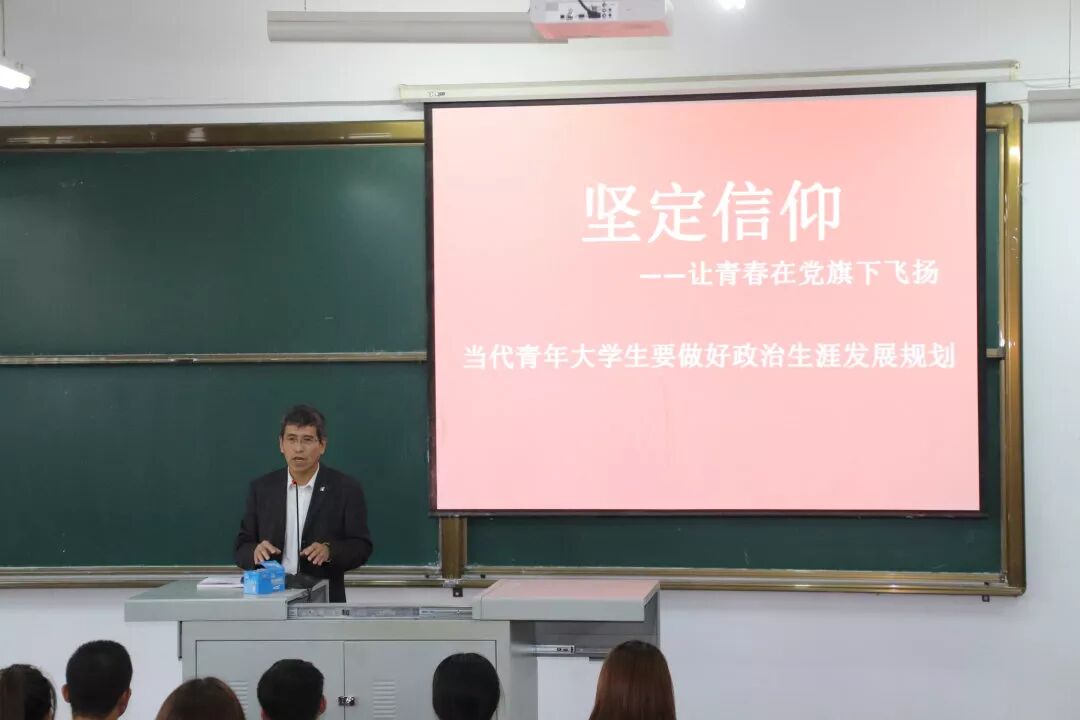 坚定信仰

——让青春在党旗下飞扬

当代青年大学生要做好政治生涯发展规划